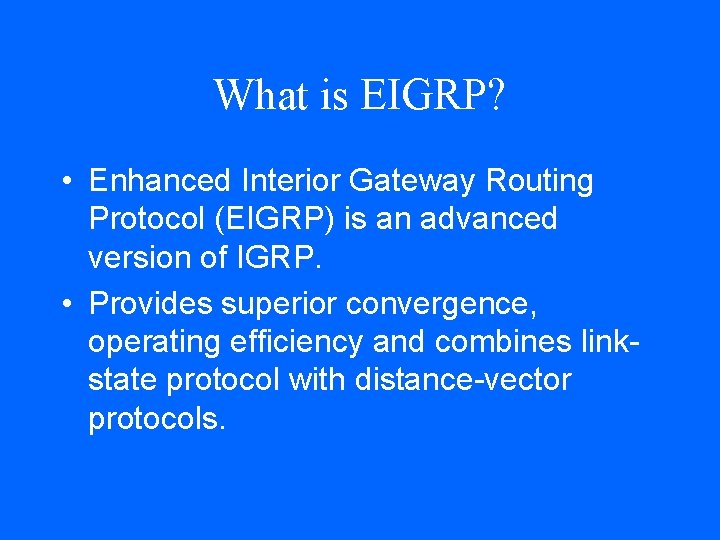 What is EIGRP?

• Enhanced Interior Gateway Routing Protocol (EIGRP) is an advanced version of IGRP.

• Provides superior convergence, operating efficiency and combines link-state protocol with distance-vector protocols.